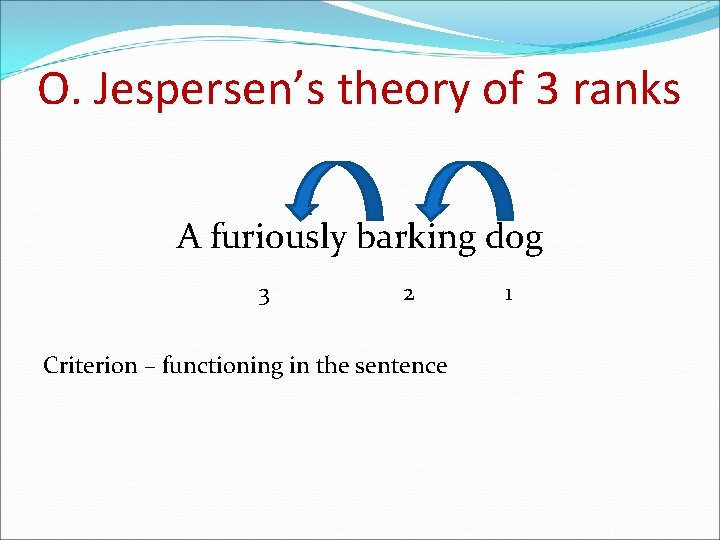 O. Jespersen's theory of 3 ranks

A furiously barking dog

3 2 1

Criterion – functioning in the sentence